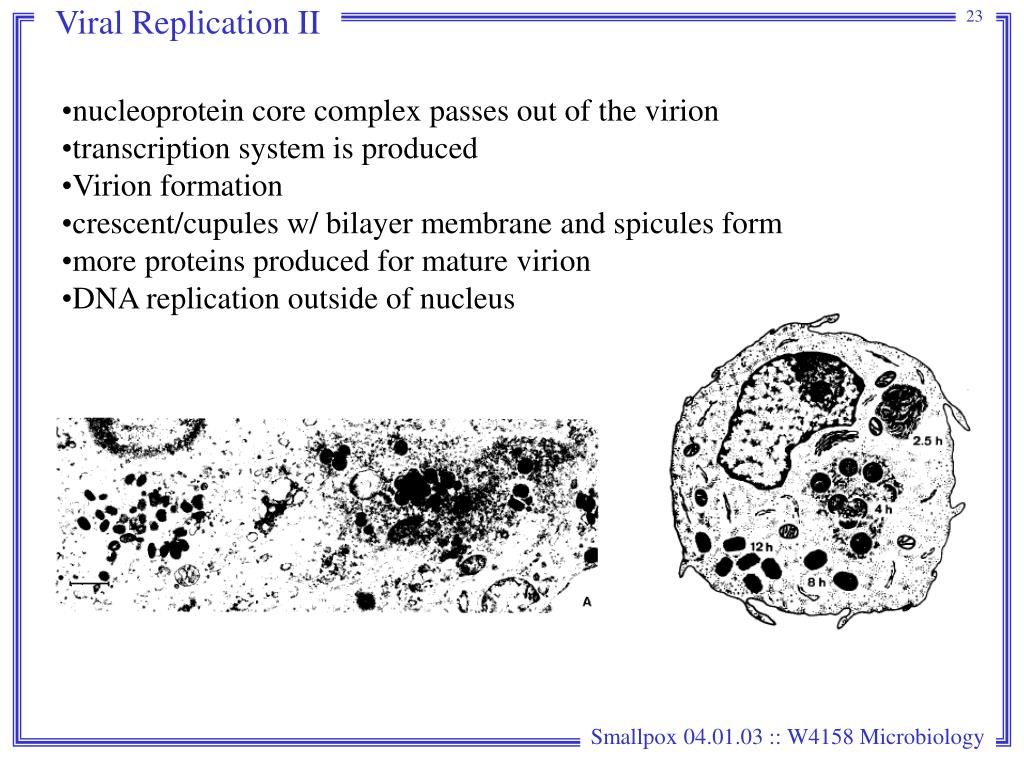 Viral Replication II

23

•nucleoprotein core complex passes out of the virion
•transcription system is produced
•Virion formation
•crescent/cupules w/ bilayer membrane and spicules form
•more proteins produced for mature virion
•DNA replication outside of nucleus

A

2.5 h

4 h

12 h

8 h

Smallpox 04.01.03 :: W4158 Microbiology